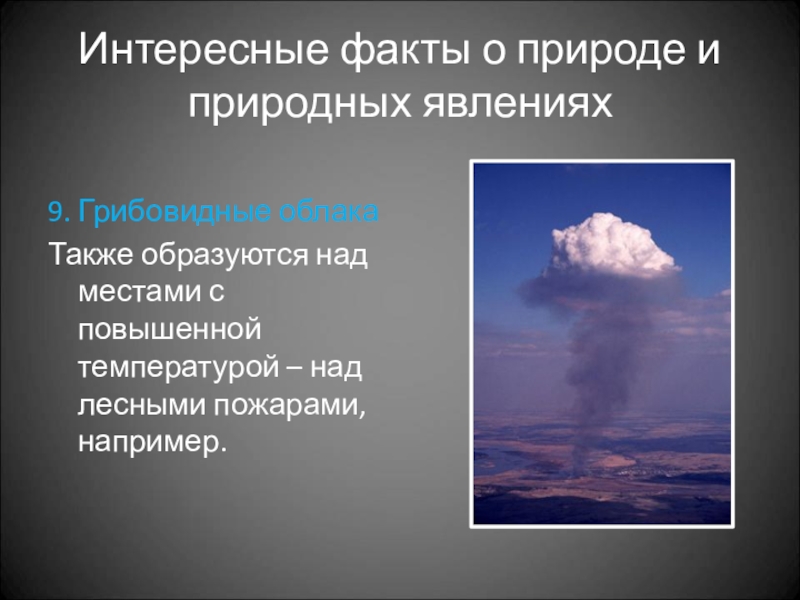 Интересные факты о природе и природных явлениях

9. Грибовидные облака

Также образуются над местами с повышенной температурой – над лесными пожарами, например.